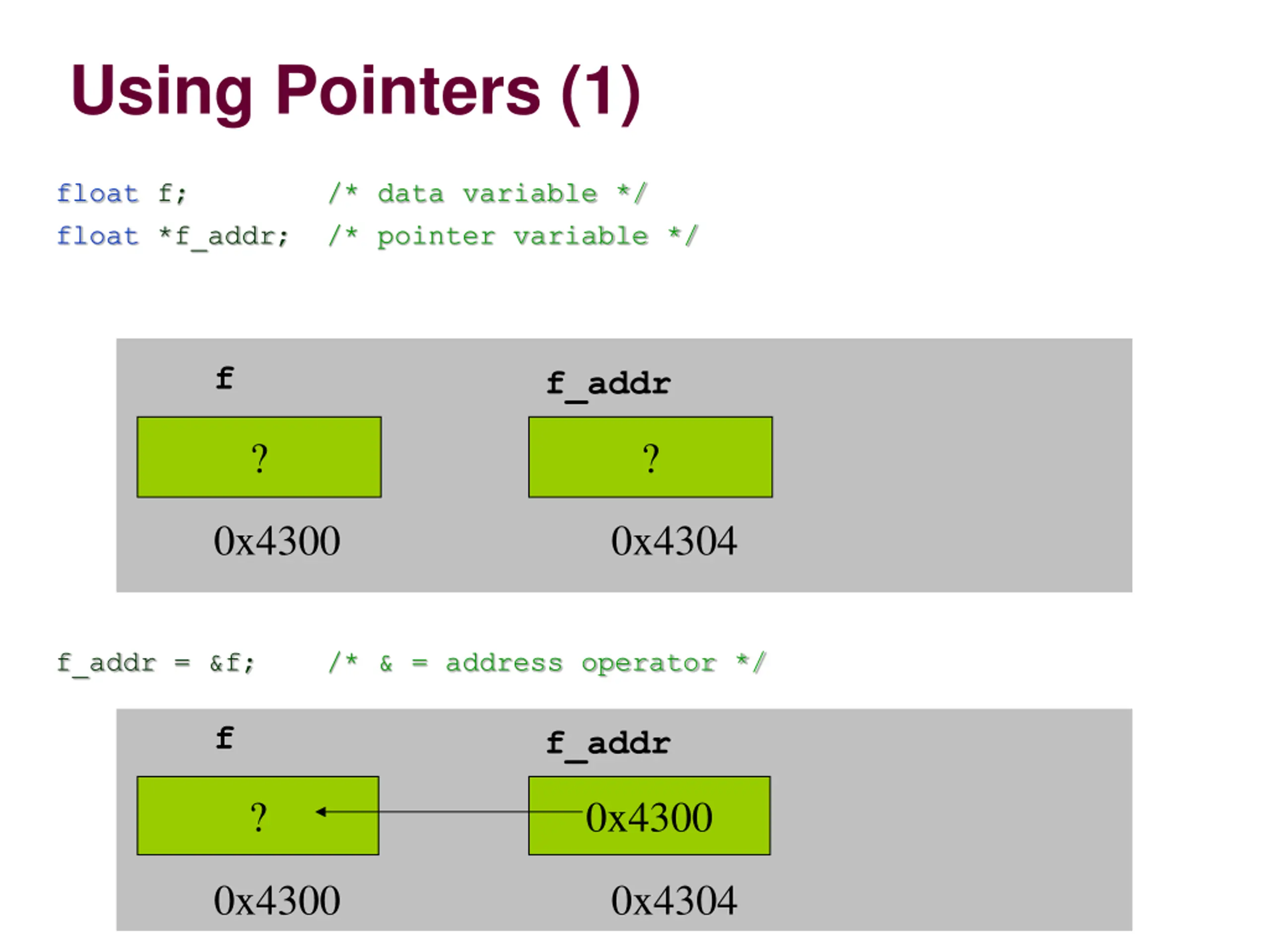 Using Pointers (1)

float f;          /* data variable */
float *f_addr;    /* pointer variable */

f

f_addr

?

?

0x4300

0x4304

f_addr = &f;      /* & = address operator */

f

f_addr

?

0x4300

0x4300

0x4304